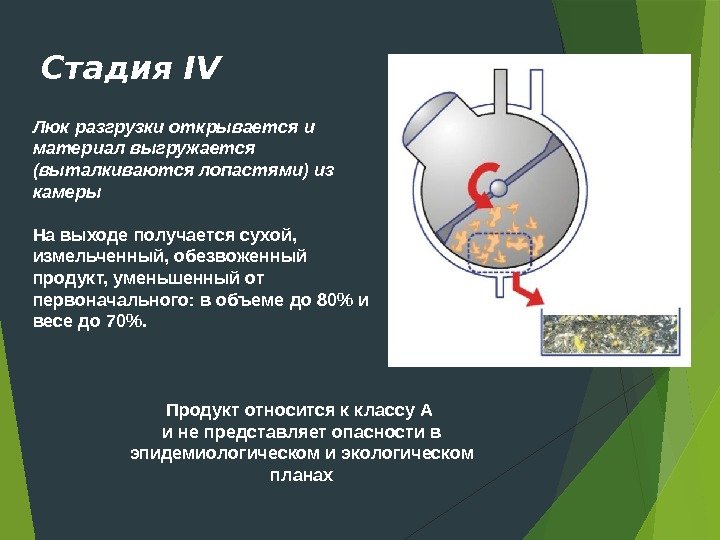 Стадия IV

Люк разгрузки открывается и материал выгружается (выталкиваются лопастями) из камеры

На выходе получается сухой, измельченный, обезвоженный продукт, уменьшенный от первоначального: в объеме до 80% и весе до 70%.

Продукт относится к классу А и не представляет опасности в эпидемиологическом и экологическом планах